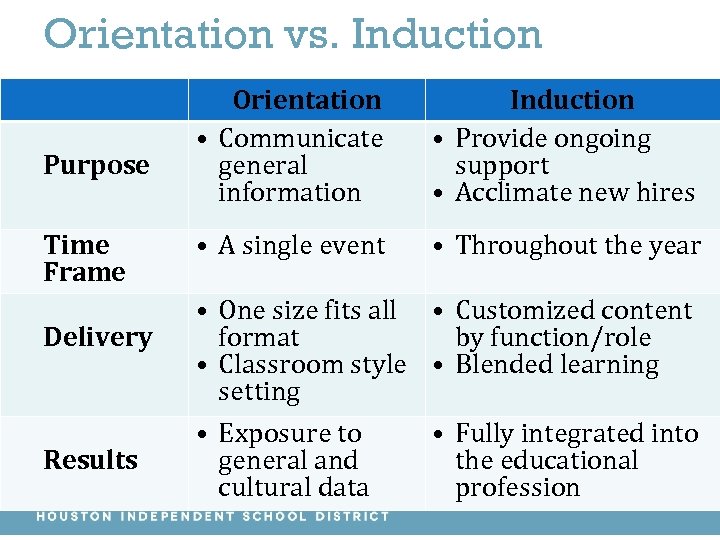 Orientation vs. Induction

| | Orientation | Induction |
|---|---|---|
| Purpose | • Communicate general information | • Provide ongoing support • Acclimate new hires |
| Time Frame | • A single event | • Throughout the year |
| Delivery | • One size fits all format • Classroom style setting | • Customized content by function/role • Blended learning |
| Results | • Exposure to general and cultural data | • Fully integrated into the educational profession |

HOUSTON INDEPENDENT SCHOOL DISTRICT